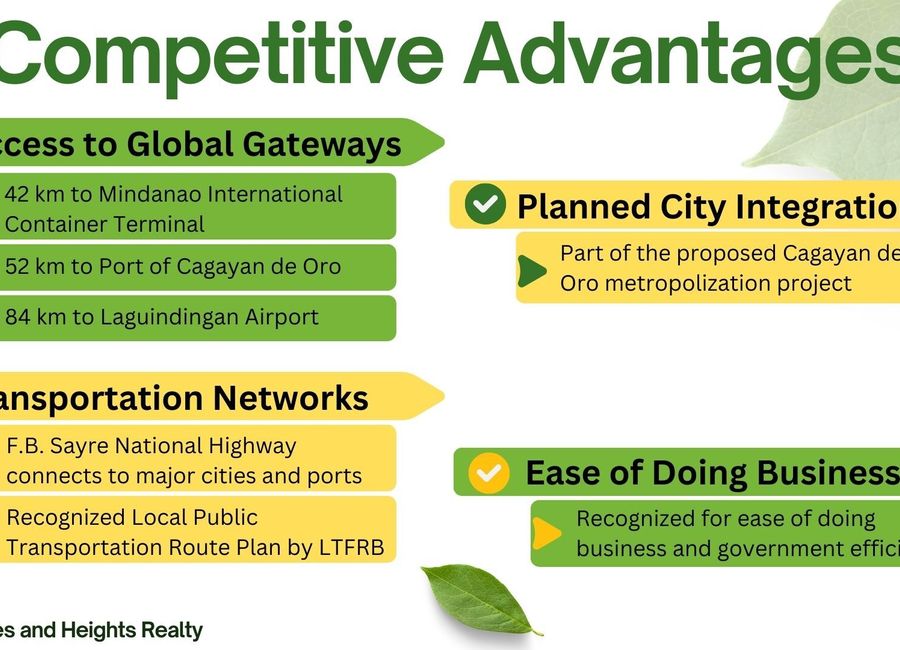 Competitive Advantages

ccess to Global Gateways

42 km to Mindanao International Container Terminal

52 km to Port of Cagayan de Oro

84 km to Laguindingan Airport

ansportation Networks

F.B. Sayre National Highway connects to major cities and ports

Recognized Local Public Transportation Route Plan by LTFRB

Planned City Integratio

Part of the proposed Cagayan de Oro metropolization project

Ease of Doing Business

Recognized for ease of doing business and government effici

es and Heights Realty